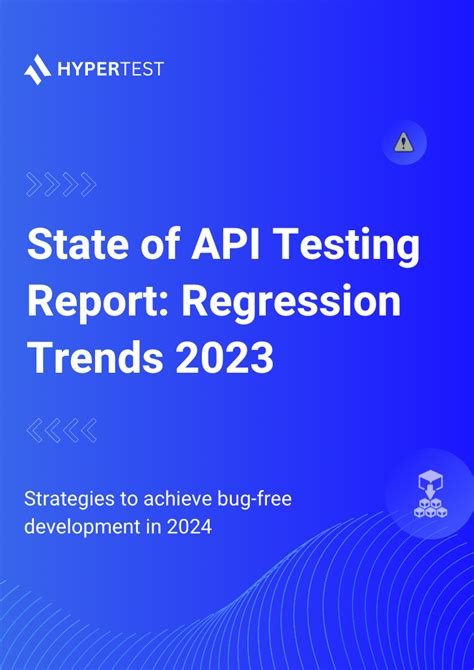 HYPERTEST

State of API Testing Report: Regression Trends 2023

Strategies to achieve bug-free development in 2024